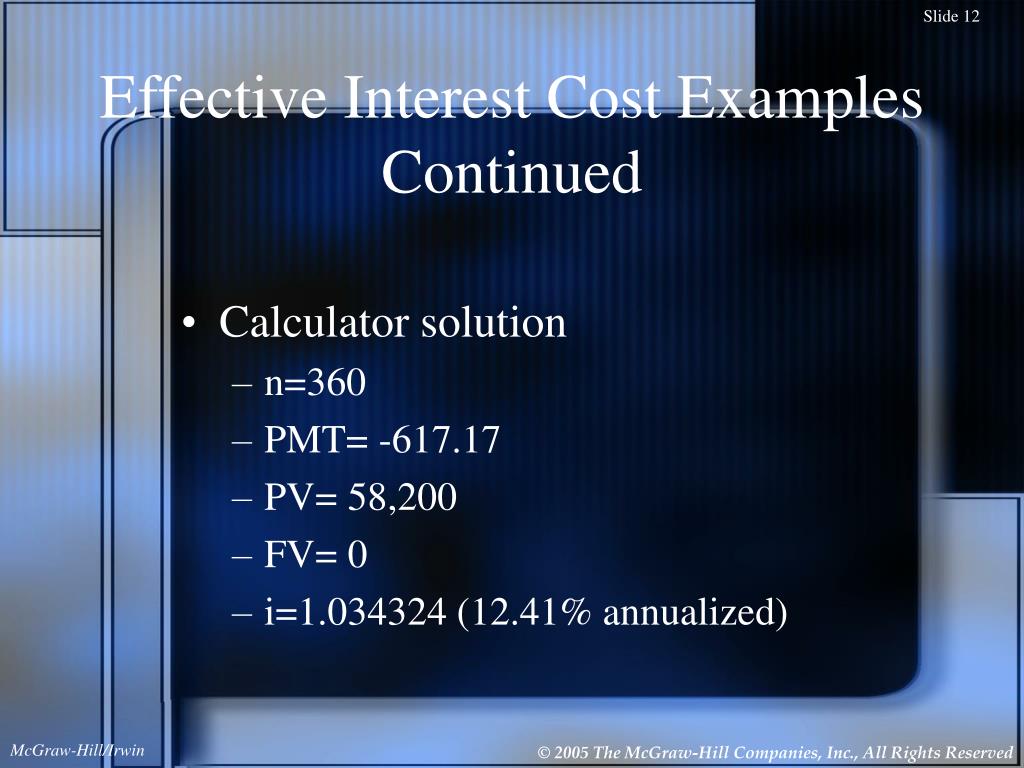 Slide 12

Effective Interest Cost Examples Continued

• Calculator solution
– n=360
– PMT= -617.17
– PV= 58,200
– FV= 0
– i=1.034324 (12.41% annualized)

McGraw-Hill/Irwin

© 2005 The McGraw-Hill Companies, Inc., All Rights Reserved